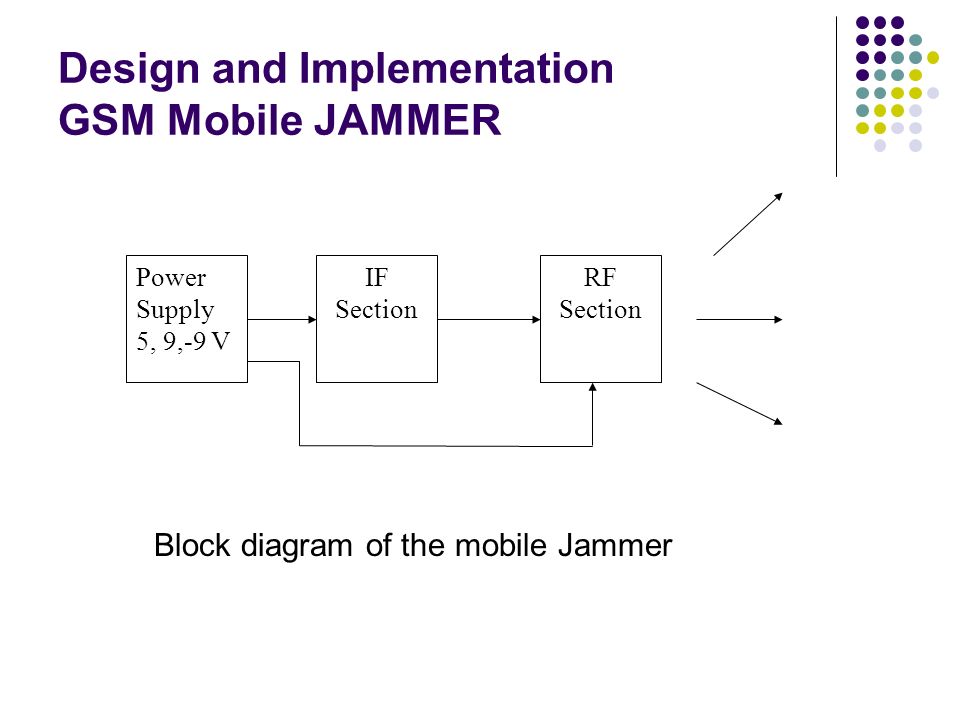 Design and Implementation
GSM Mobile JAMMER

Power Supply 5, 9,-9 V

IF Section

RF Section

Block diagram of the mobile Jammer